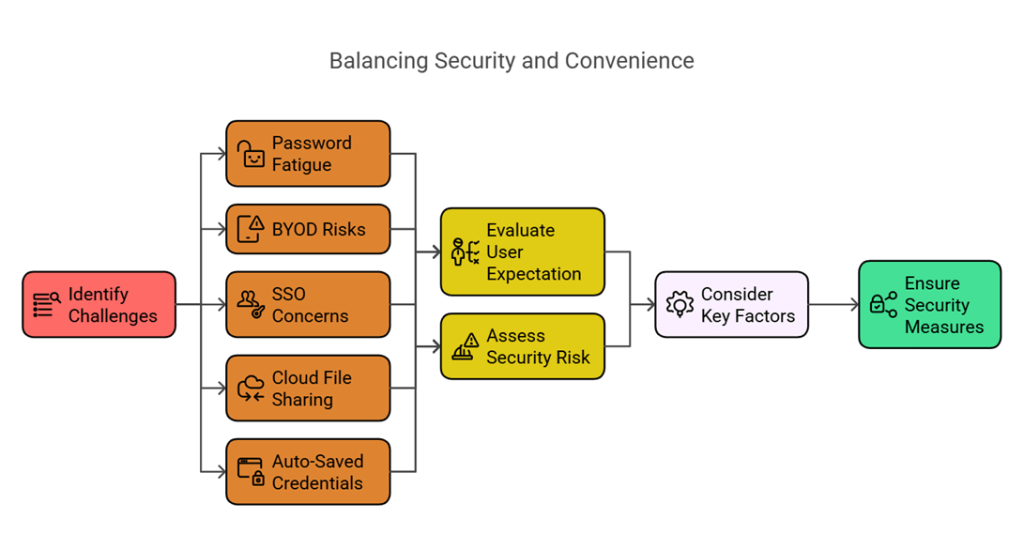 Balancing Security and Convenience

Identify Challenges

Password Fatigue

BYOD Risks

SSO Concerns

Cloud File Sharing

Auto-Saved Credentials

Evaluate User Expectation

Assess Security Risk

Consider Key Factors

Ensure Security Measures